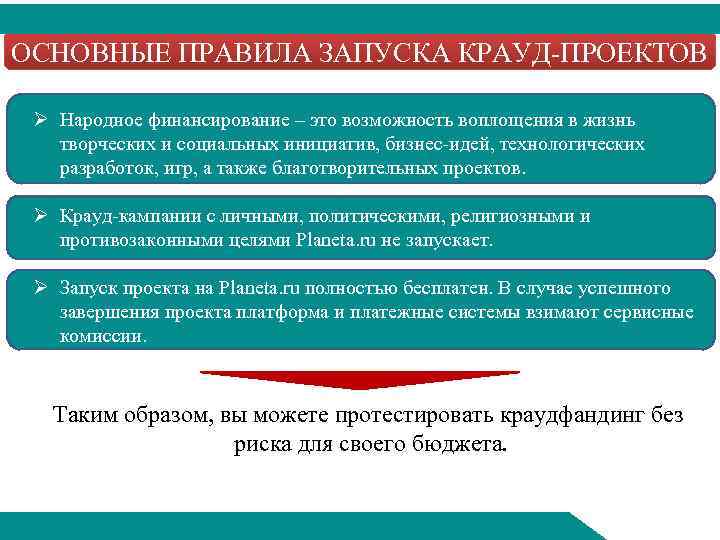 ОСНОВНЫЕ ПРАВИЛА ЗАПУСКА КРАУД-ПРОЕКТОВ

➢ Народное финансирование – это возможность воплощения в жизнь творческих и социальных инициатив, бизнес-идей, технологических разработок, игр, а также благотворительных проектов.

➢ Крауд-кампании с личными, политическими, религиозными и противозаконными целями Planeta.ru не запускает.

➢ Запуск проекта на Planeta.ru полностью бесплатен. В случае успешного завершения проекта платформа и платежные системы взимают сервисные комиссии.

Таким образом, вы можете протестировать краудфандинг без риска для своего бюджета.